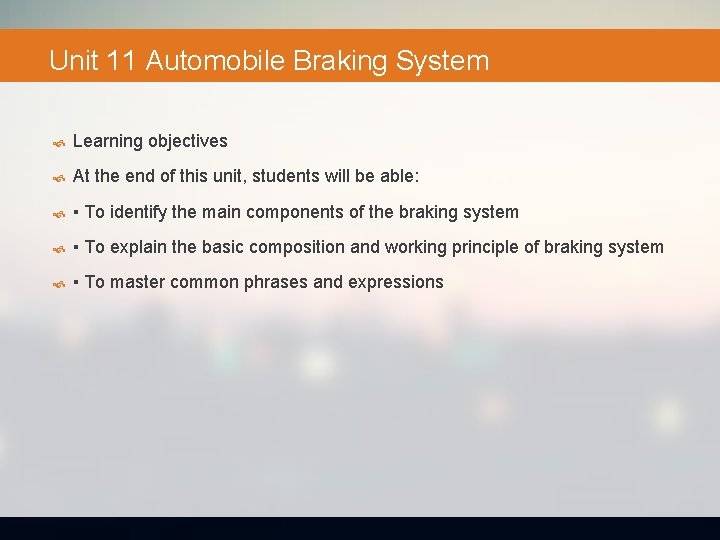 Unit 11 Automobile Braking System

Learning objectives

At the end of this unit, students will be able:

▪ To identify the main components of the braking system

▪ To explain the basic composition and working principle of braking system

▪ To master common phrases and expressions